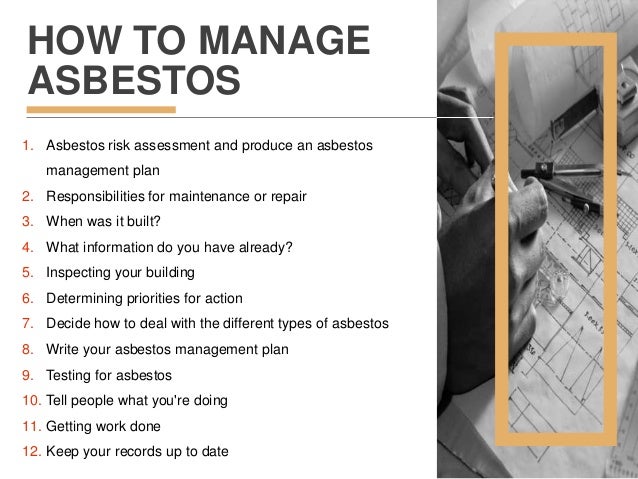 HOW TO MANAGE ASBESTOS

1. Asbestos risk assessment and produce an asbestos management plan
2. Responsibilities for maintenance or repair
3. When was it built?
4. What information do you have already?
5. Inspecting your building
6. Determining priorities for action
7. Decide how to deal with the different types of asbestos
8. Write your asbestos management plan
9. Testing for asbestos
10. Tell people what you're doing
11. Getting work done
12. Keep your records up to date